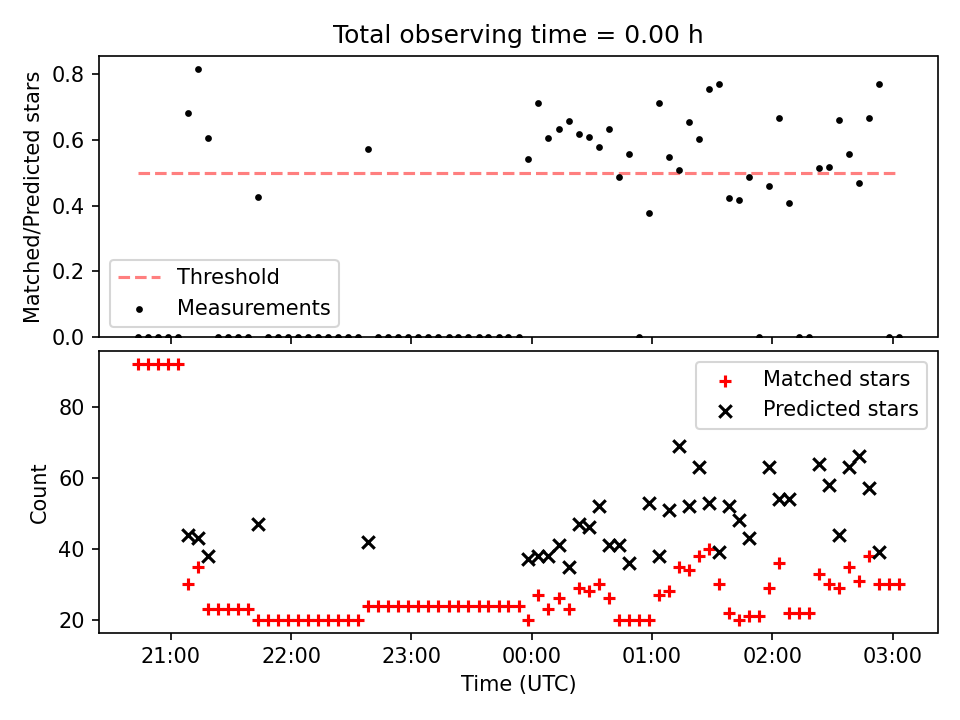 Total observing time = 0.00 h

Matched/Predicted stars

0.8
0.6
0.4
0.2
0.0

Threshold
Measurements

Count

80
60
40
20

Matched stars
Predicted stars

21:00
22:00
23:00
00:00
01:00
02:00
03:00

Time (UTC)